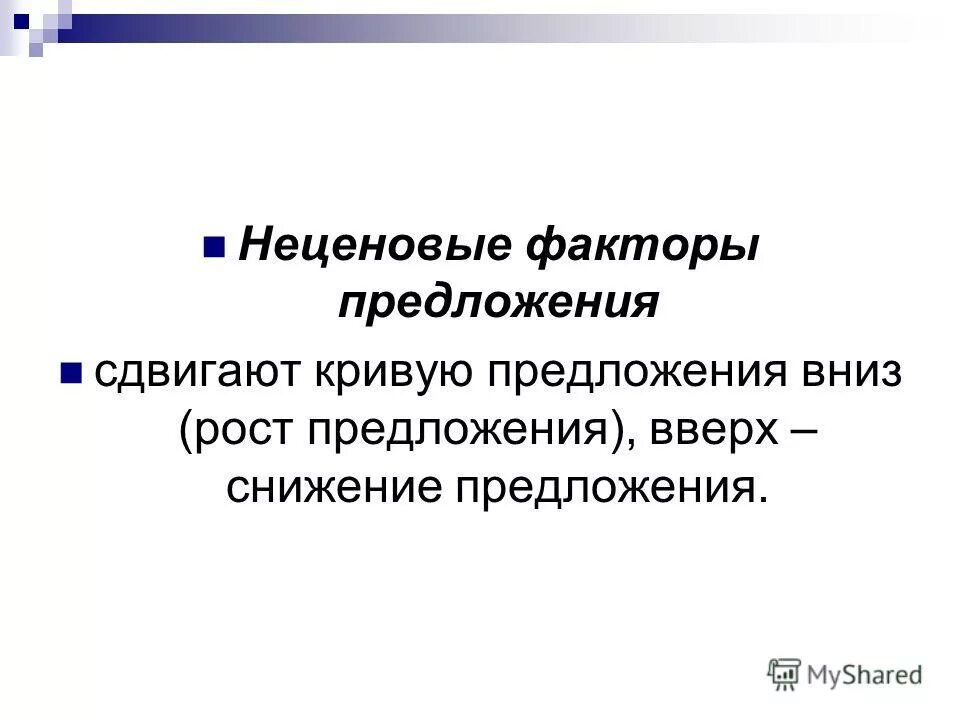 Неценовые факторы предложения

сдвигают кривую предложения вниз (рост предложения), вверх – снижение предложения.

MyShared